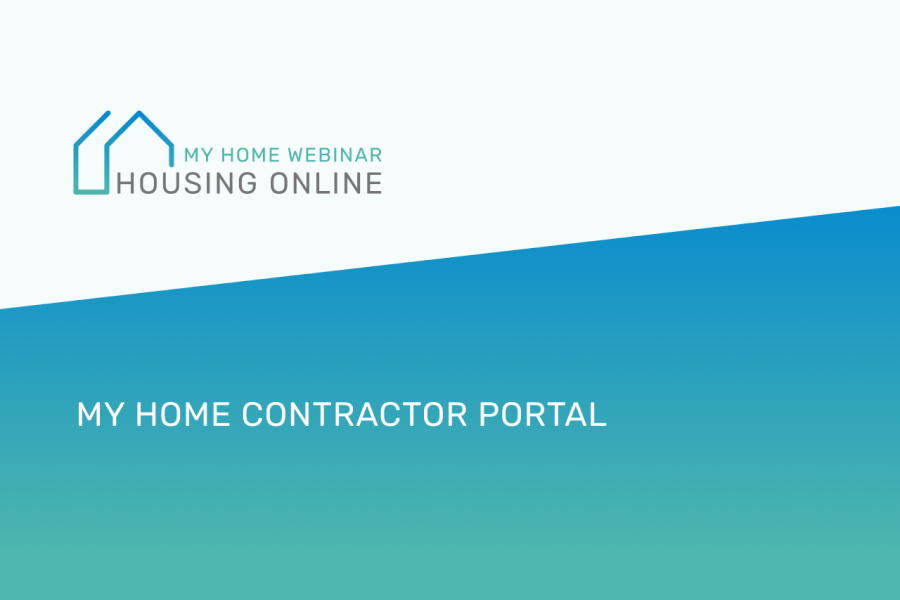 MY HOME WEBINAR
HOUSING ONLINE

MY HOME CONTRACTOR PORTAL